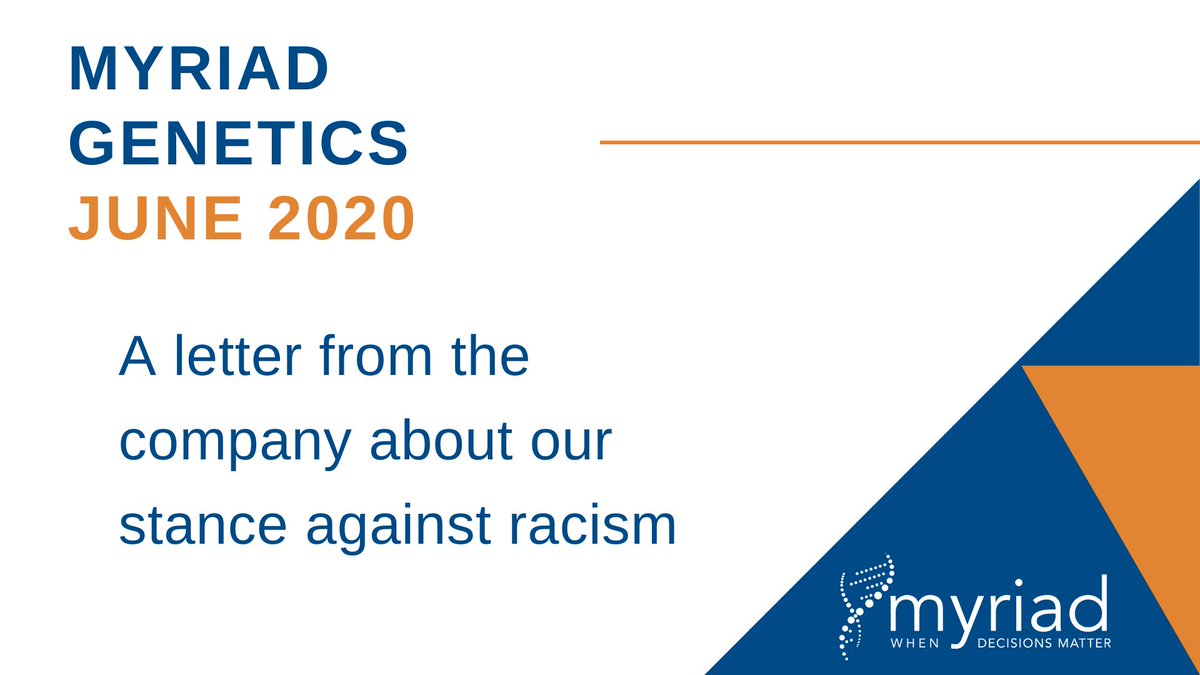 MYRIAD GENETICS
JUNE 2020

A letter from the company about our stance against racism

myriad
WHEN DECISIONS MATTER